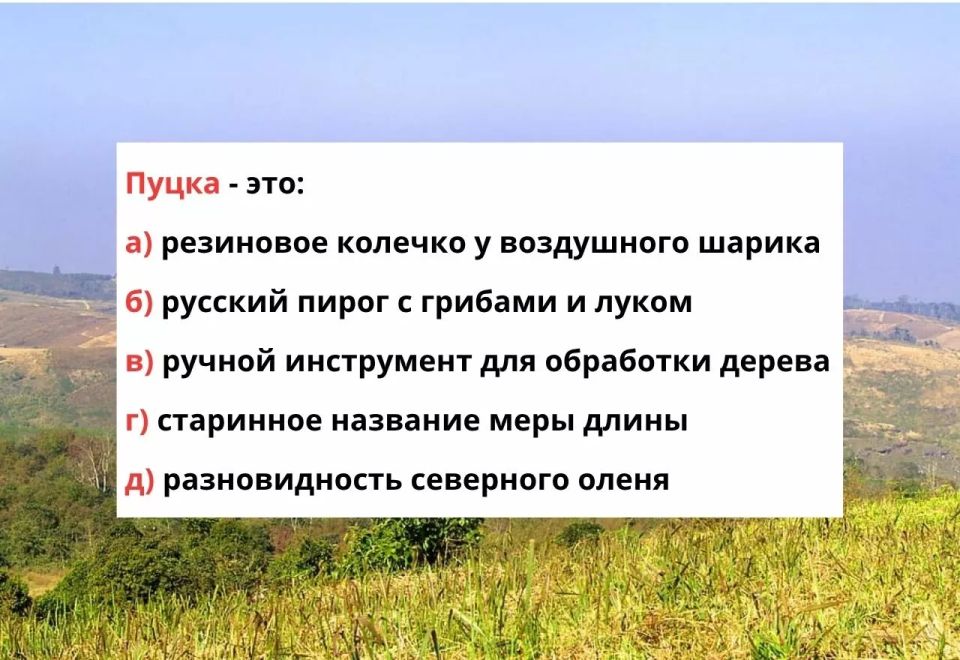 Пуцка - это:

а) резиновое колечко у воздушного шарика

б) русский пирог с грибами и луком

в) ручной инструмент для обработки дерева

г) старинное название меры длины

д) разновидность северного оленя